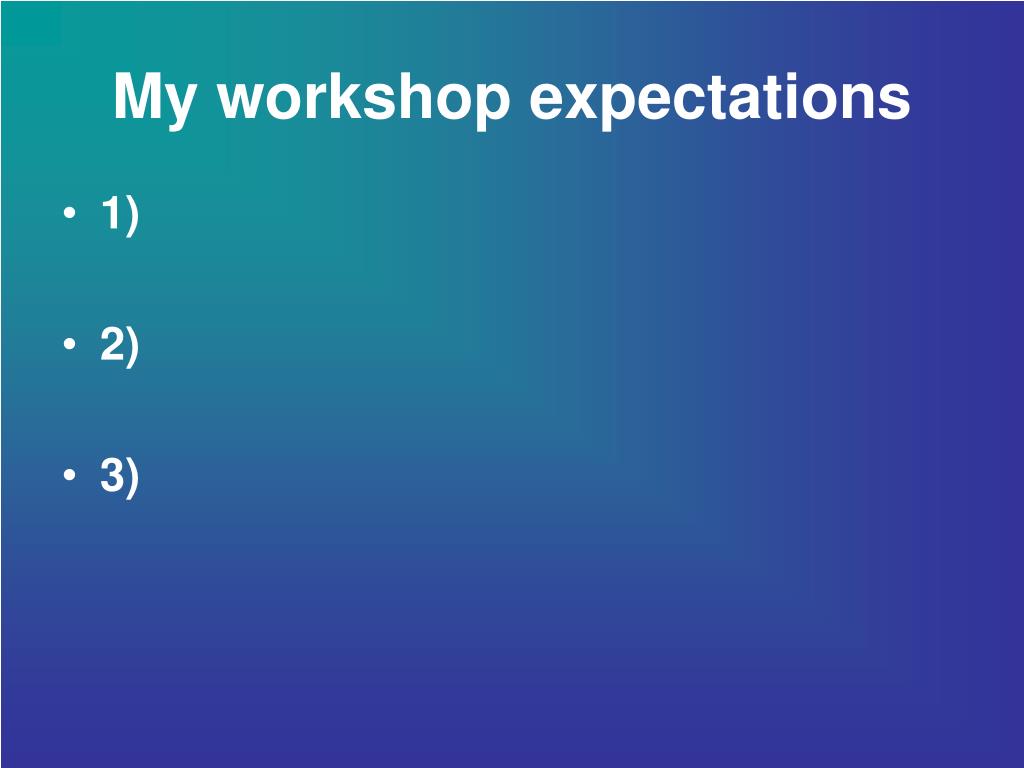 My workshop expectations

• 1)

• 2)

• 3)